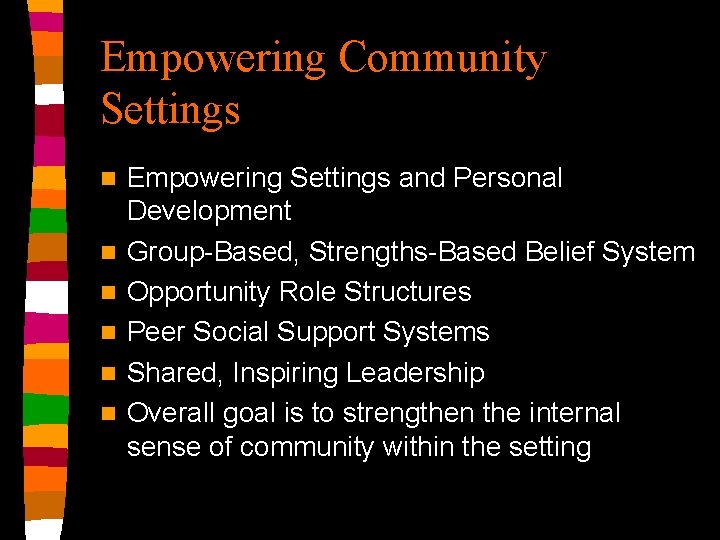 Empowering Community Settings

- Empowering Settings and Personal Development
- Group-Based, Strengths-Based Belief System
- Opportunity Role Structures
- Peer Social Support Systems
- Shared, Inspiring Leadership
- Overall goal is to strengthen the internal sense of community within the setting